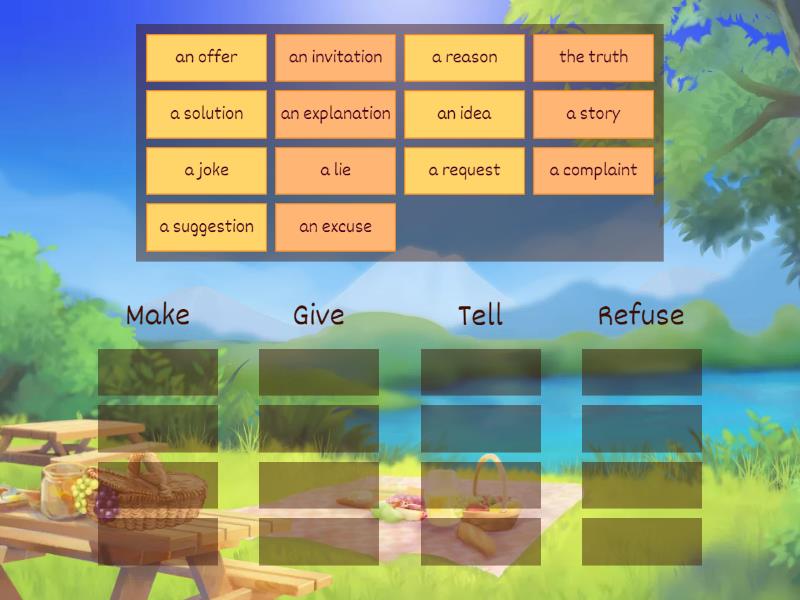 an offer
an invitation
a reason
the truth
a solution
an explanation
an idea
a story
a joke
a lie
a request
a complaint
a suggestion
an excuse

Make
Give
Tell
Refuse